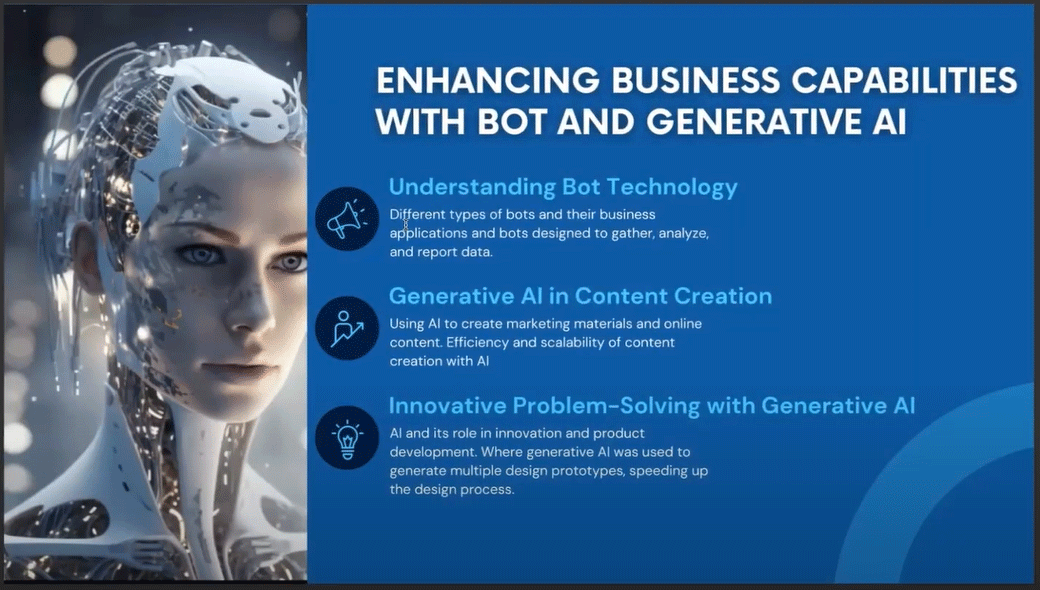 ENHANCING BUSINESS CAPABILITIES WITH BOT AND GENERATIVE AI

Understanding Bot Technology

Different types of bots and their business applications and bots designed to gather, analyze, and report data.

Generative AI in Content Creation

Using AI to create marketing materials and online content. Efficiency and scalability of content creation with AI

Innovative Problem-Solving with Generative AI

AI and its role in innovation and product development. Where generative AI was used to generate multiple design prototypes, speeding up the design process.